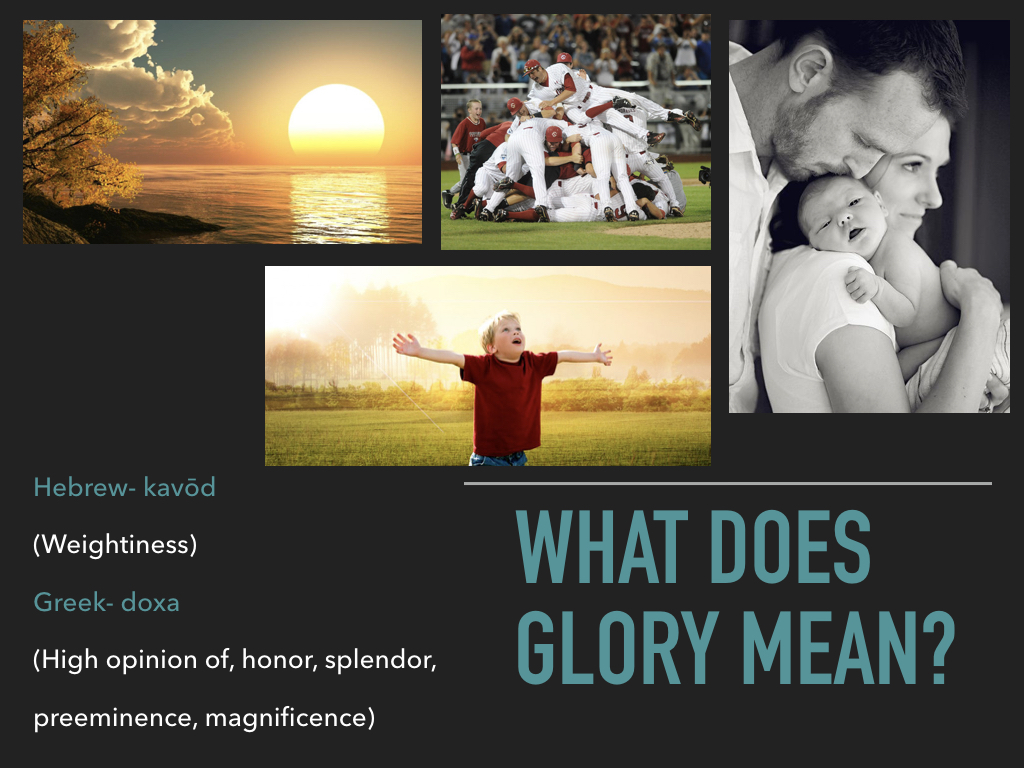 Hebrew- kavōd

(Weightiness)

Greek- doxa

(High opinion of, honor, splendor, preeminence, magnificence)

WHAT DOES GLORY MEAN?